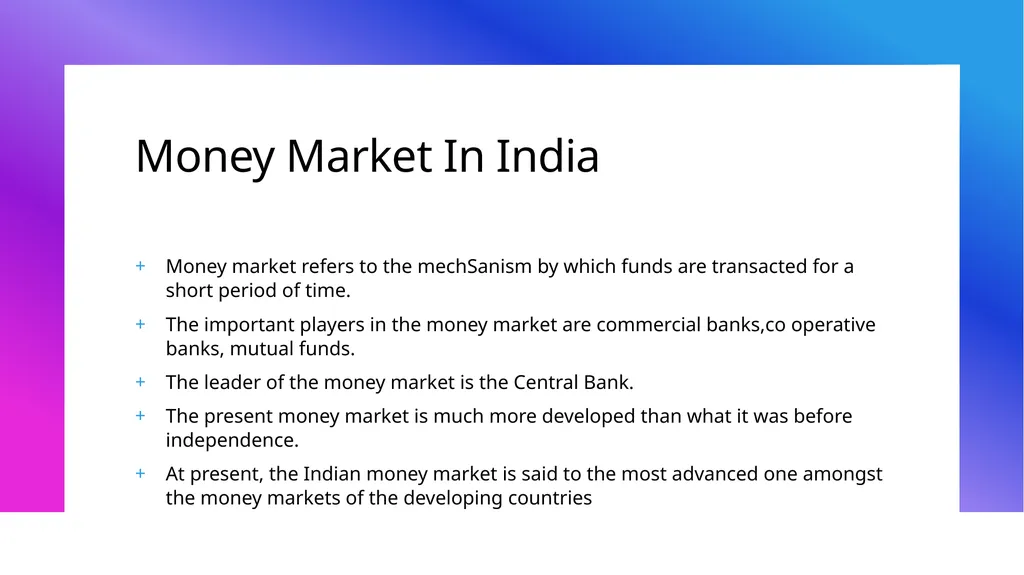 Money Market In India

+ Money market refers to the mechSanism by which funds are transacted for a short period of time.

+ The important players in the money market are commercial banks,co operative banks, mutual funds.

+ The leader of the money market is the Central Bank.

+ The present money market is much more developed than what it was before independence.

+ At present, the Indian money market is said to the most advanced one amongst the money markets of the developing countries